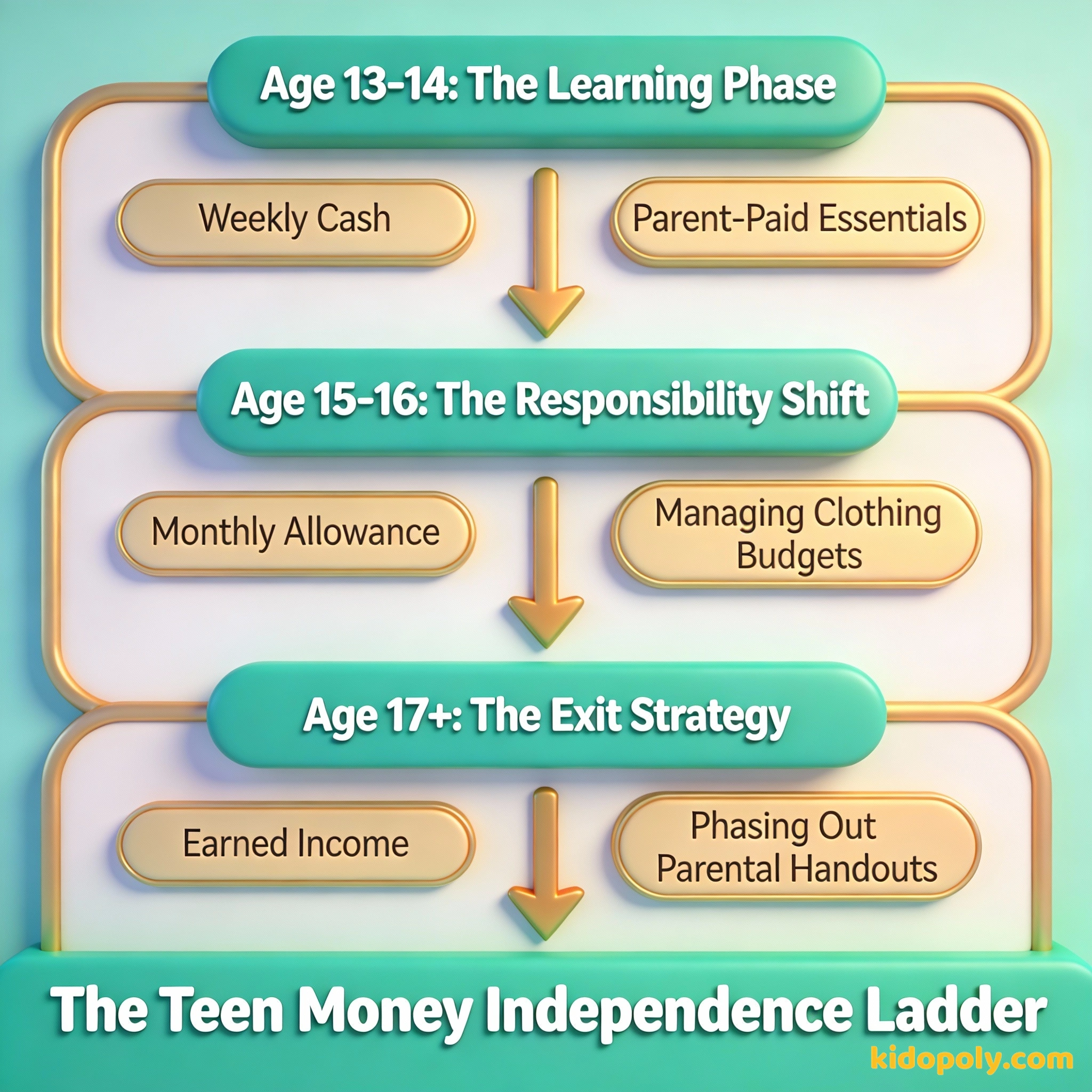 Age 13-14: The Learning Phase

Weekly Cash

Parent-Paid Essentials

Age 15-16: The Responsibility Shift

Monthly Allowance

Managing Clothing Budgets

Age 17+: The Exit Strategy

Earned Income

Phasing Out Parental Handouts

The Teen Money Independence Ladder

kidopoly.com